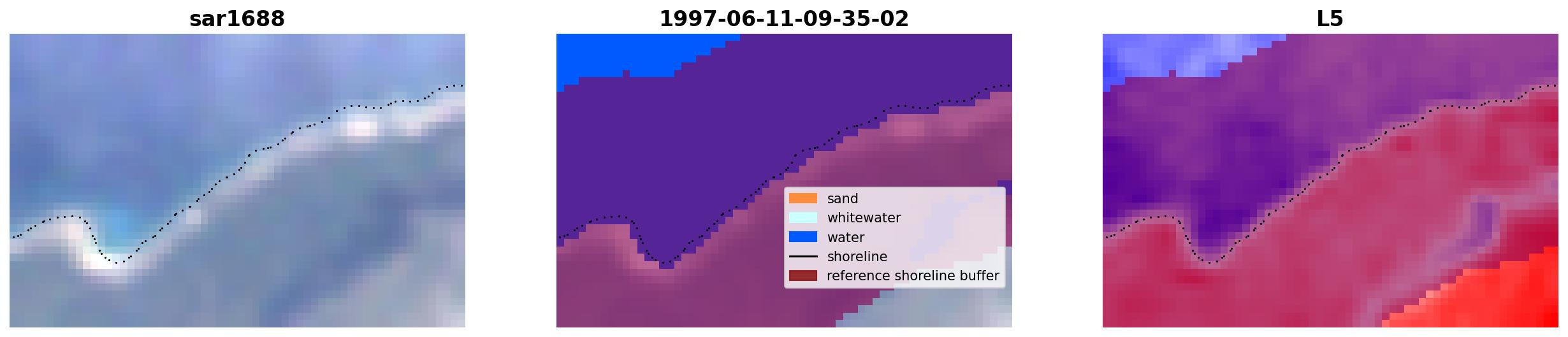 sar1688

1997-06-11-09-35-02

sand
whitewater
water
shoreline
reference shoreline buffer

L5